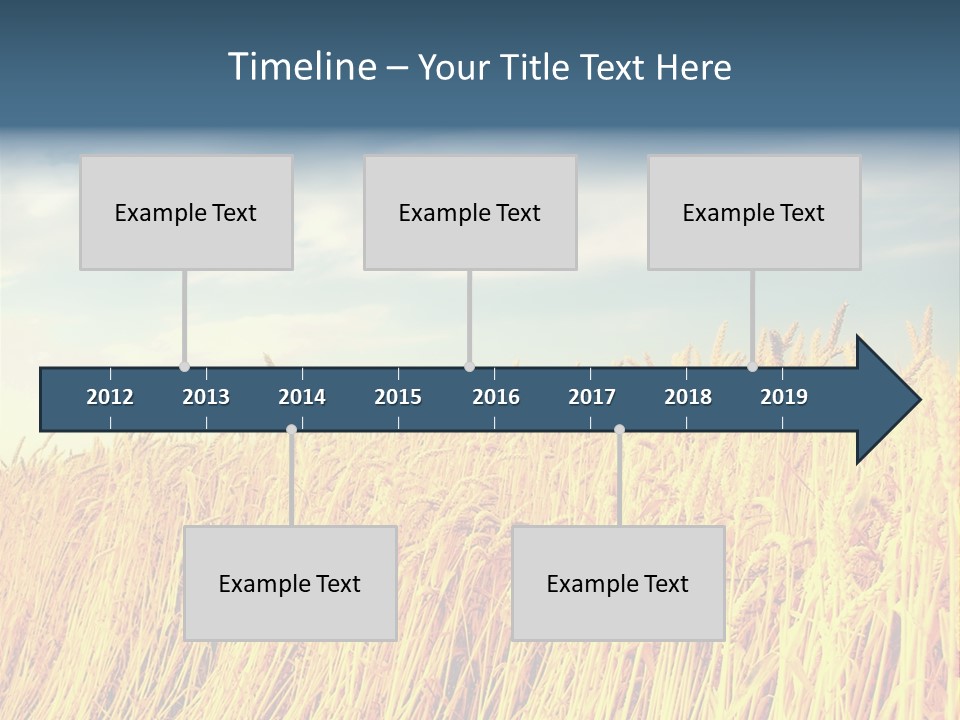 Timeline – Your Title Text Here

Example Text

Example Text

Example Text

2012 2013 2014 2015 2016 2017 2018 2019

Example Text

Example Text